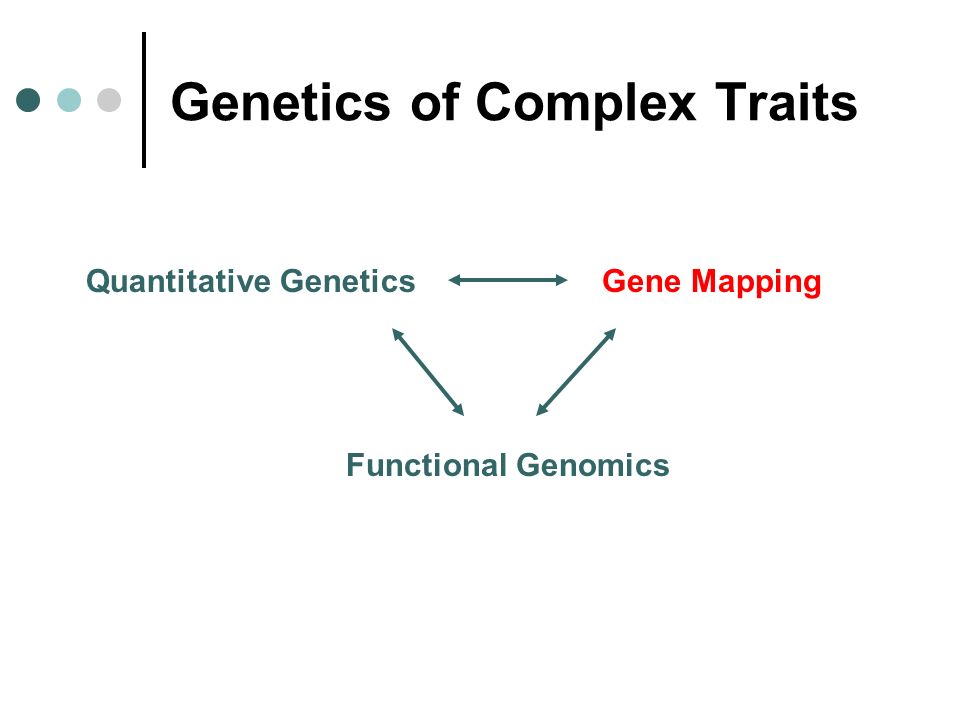 Genetics of Complex Traits

Quantitative Genetics

Gene Mapping

Functional Genomics